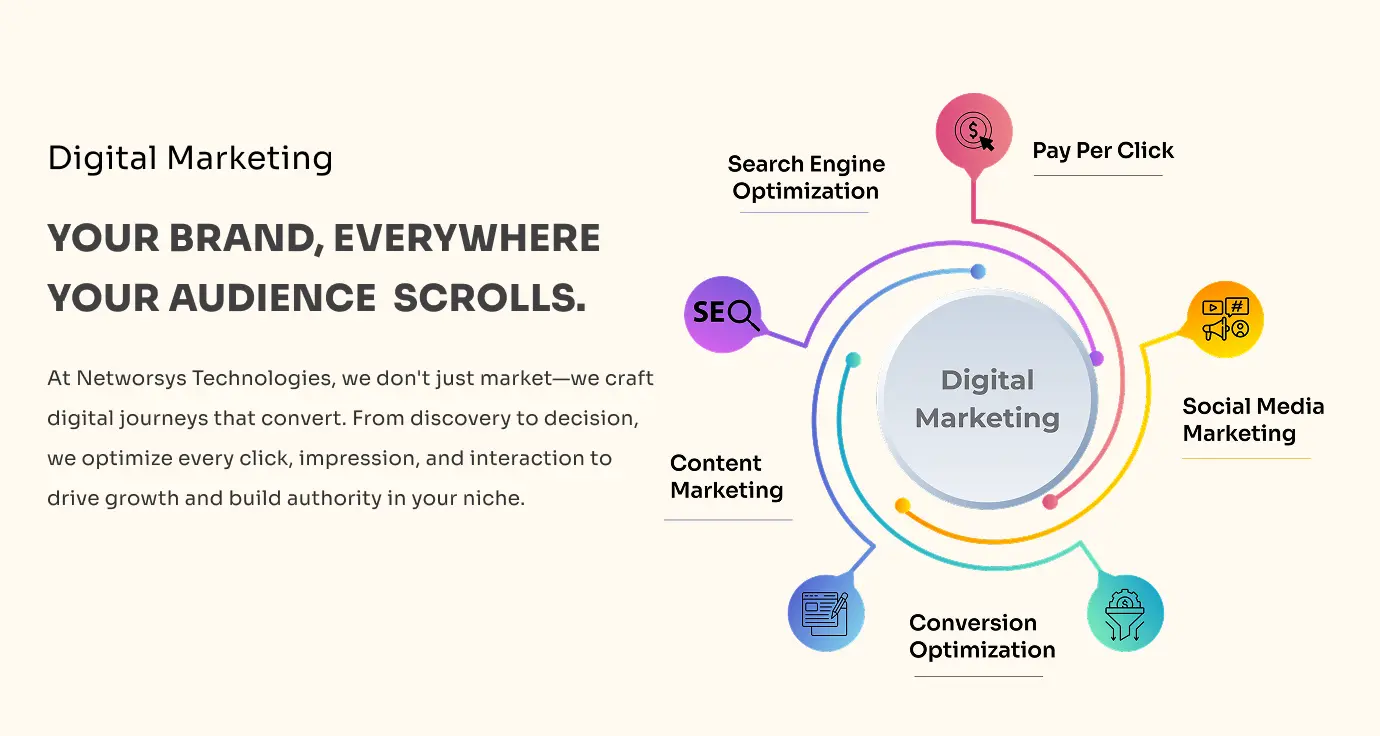 Digital Marketing

YOUR BRAND, EVERYWHERE YOUR AUDIENCE SCROLLS.

At Networsys Technologies, we don't just market—we craft digital journeys that convert. From discovery to decision, we optimize every click, impression, and interaction to drive growth and build authority in your niche.

Search Engine Optimization

Pay Per Click

SEO

Digital Marketing

Social Media Marketing

Content Marketing

Conversion Optimization